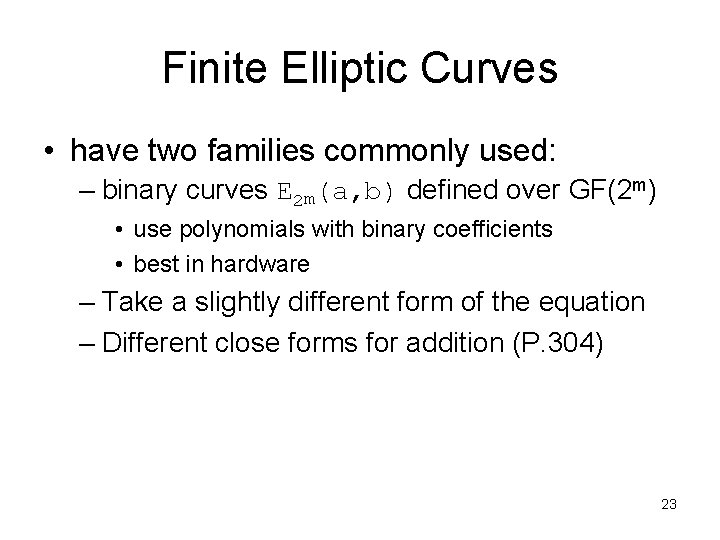 Finite Elliptic Curves

• have two families commonly used:

– binary curves $E_{2m}(a,b)$ defined over GF($2^m$)

• use polynomials with binary coefficients

• best in hardware

– Take a slightly different form of the equation

– Different close forms for addition (P.304)

23